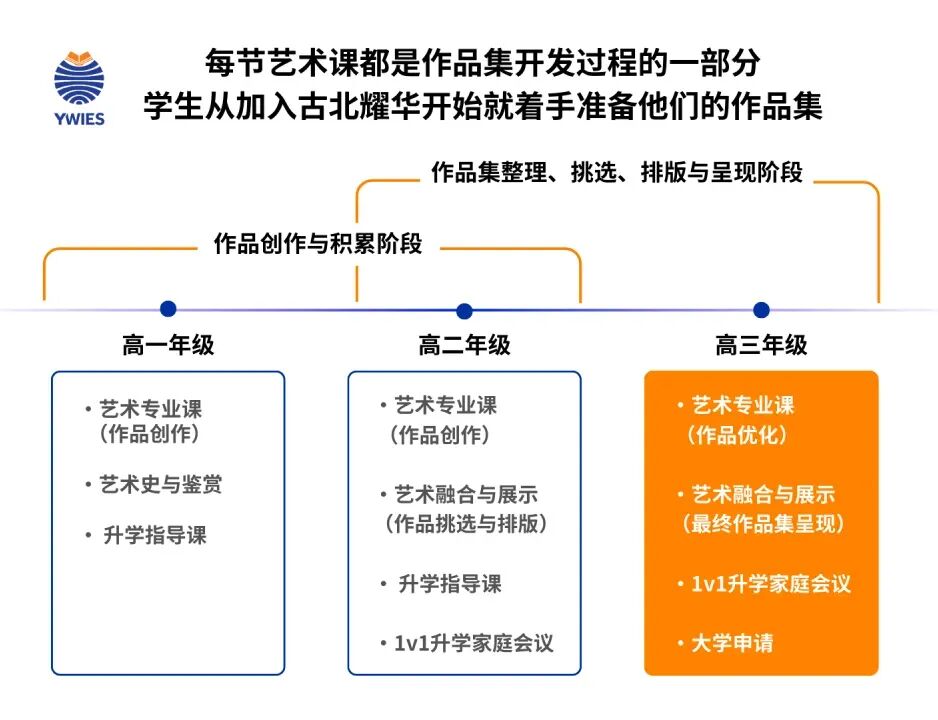 YWIES

每节艺术课都是作品集开发过程的一部分
学生从加入古北耀华开始就着手准备他们的作品集

作品集整理、挑选、排版与呈现阶段

作品创作与积累阶段

高一年级

• 艺术专业课
（作品创作）

• 艺术史与鉴赏

• 升学指导课

高二年级

• 艺术专业课
（作品创作）

• 艺术融合与展示
（作品挑选与排版）

• 升学指导课

• 1v1升学家庭会议

高三年级

• 艺术专业课
（作品优化）

• 艺术融合与展示
（最终作品集呈现）

• 1v1升学家庭会议

• 大学申请